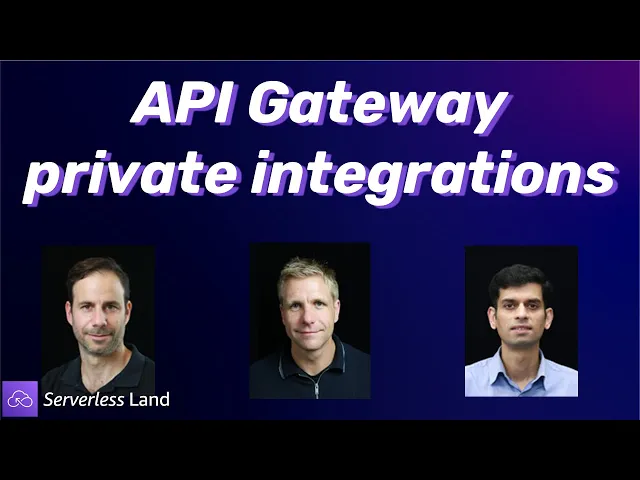 API Gateway private integrations

Serverless Land